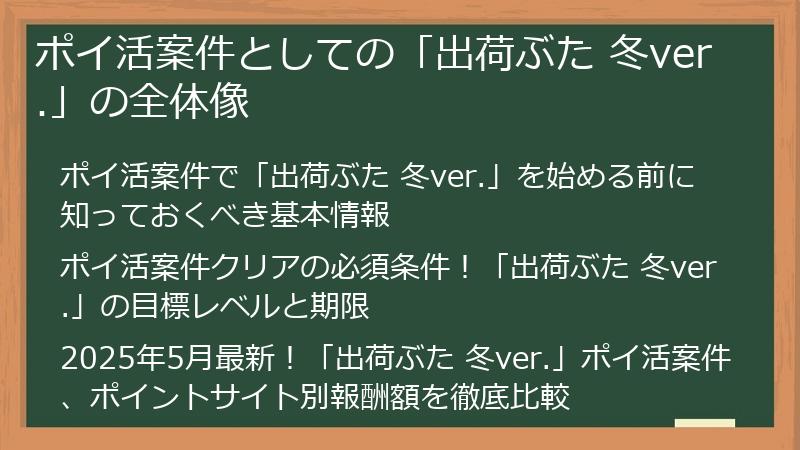 ポイ活案件としての「出荷ぶた 冬ver.」の全体像

ポイ活案件で「出荷ぶた 冬ver.」を始める前に知っておくべき基本情報

ポイ活案件クリアの必須条件！「出荷ぶた 冬ver.」の目標レベルと期限

2025年5月最新！「出荷ぶた 冬ver.」ポイ活案件、ポイントサイト別報酬額を徹底比較